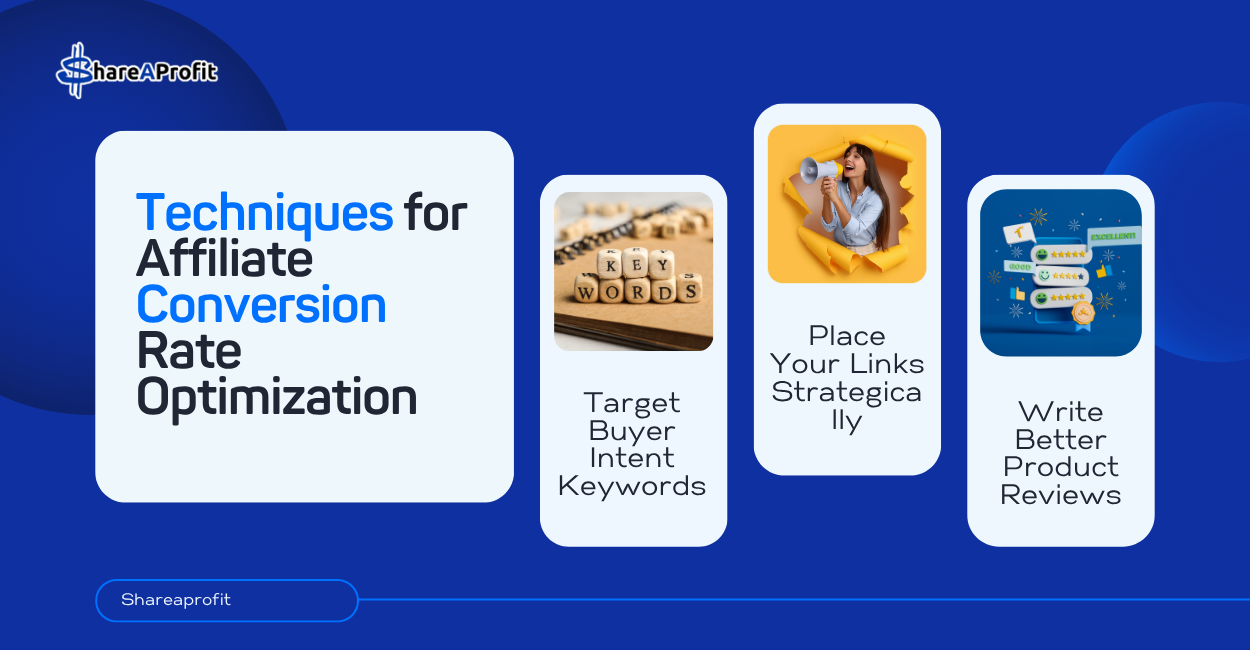 ShareAProfit

Techniques for Affiliate Conversion Rate Optimization

KEY WORDS

Target Buyer Intent Keywords

Place Your Links Strategica lly

EXCELLENT
GOOD

Write Better Product Reviews

Shareaprofit